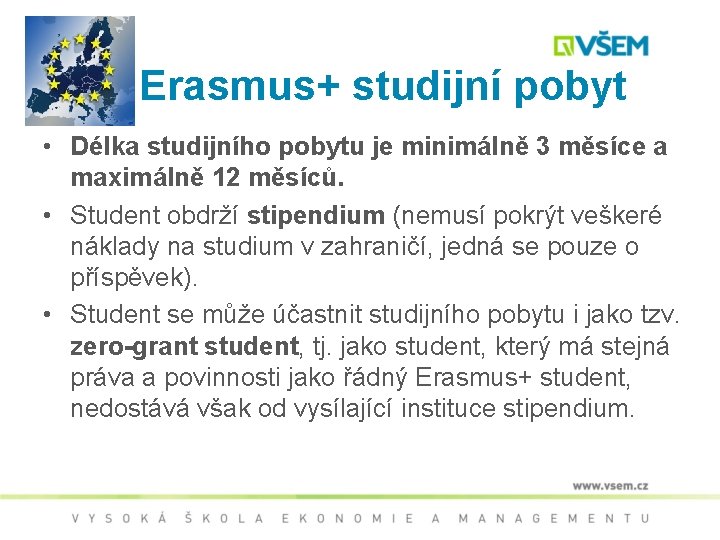 VŠEM

Erasmus+ studijní pobyt

• Délka studijního pobytu je minimálně 3 měsíce a maximálně 12 měsíců.

• Student obdrží stipendium (nemusí pokrýt veškeré náklady na studium v zahraničí, jedná se pouze o příspěvek).

• Student se může účastnit studijního pobytu i jako tzv. zero-grant student, tj. jako student, který má stejná práva a povinnosti jako řádný Erasmus+ student, nedostává však od vysílající instituce stipendium.

www.vsem.cz

VYSOKÁ ŠKOLA EKONOMIE A MANAGEMENTU